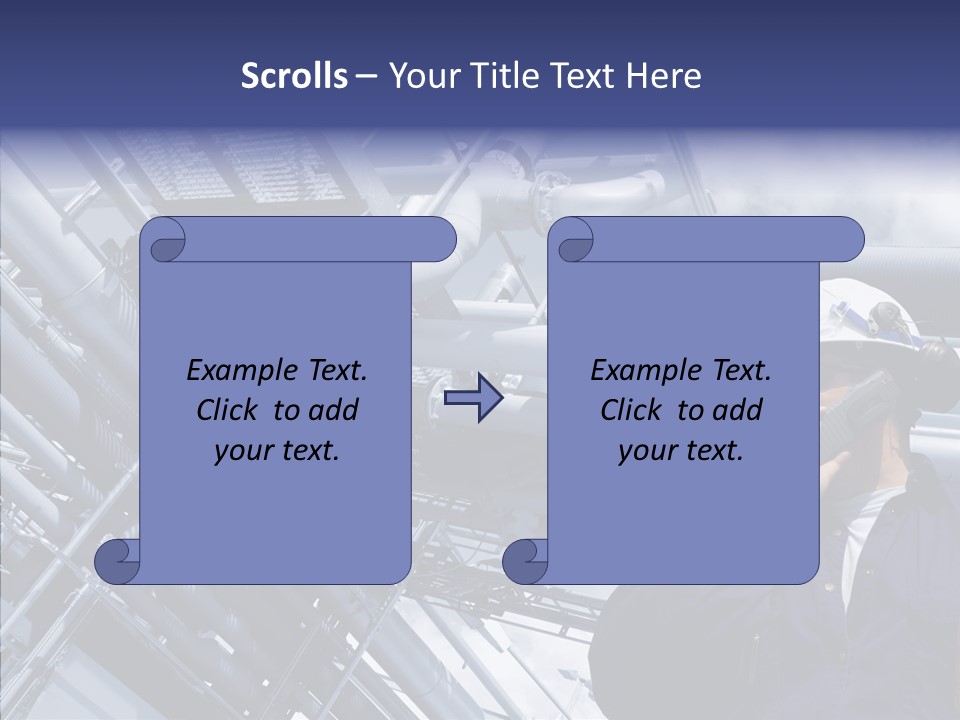 Scrolls – Your Title Text Here

Example Text. Click to add your text.

Example Text. Click to add your text.